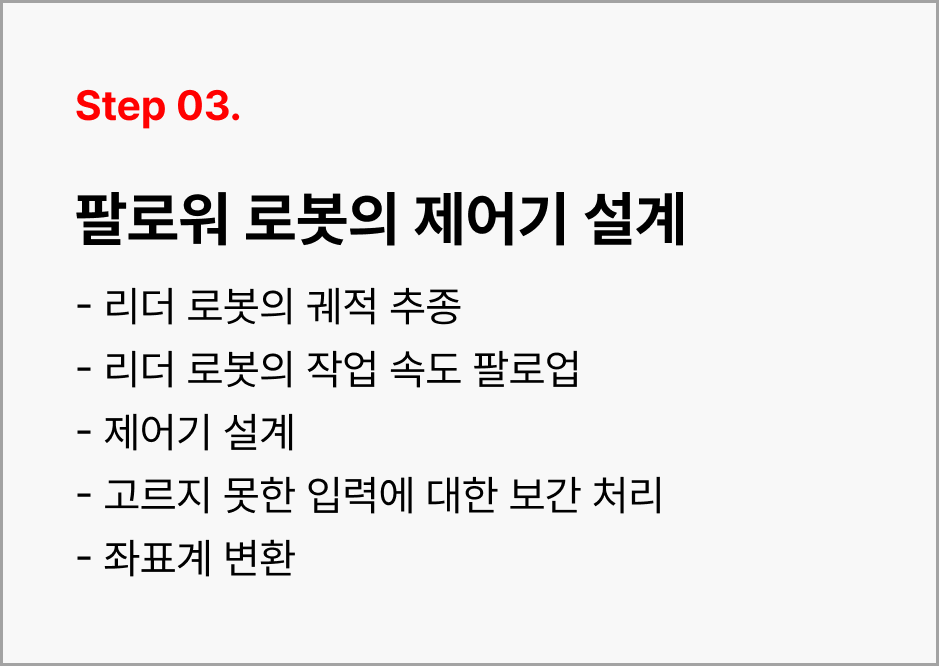 Step 03.

팔로워 로봇의 제어기 설계

- 리더 로봇의 궤적 추종
- 리더 로봇의 작업 속도 팔로업
- 제어기 설계
- 고르지 못한 입력에 대한 보간 처리
- 좌표계 변환